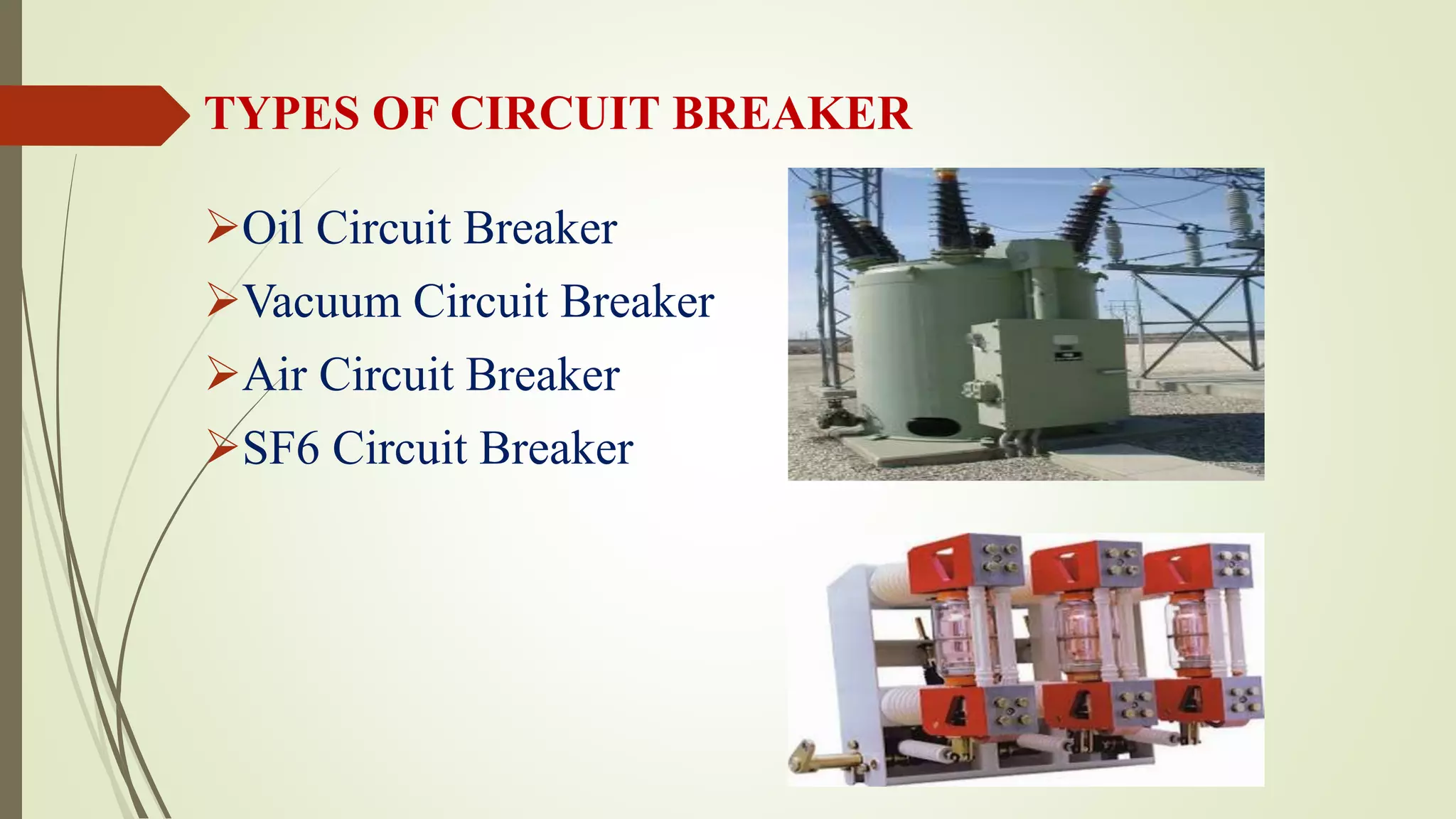 TYPES OF CIRCUIT BREAKER

➢Oil Circuit Breaker
➢Vacuum Circuit Breaker
➢Air Circuit Breaker
➢SF6 Circuit Breaker